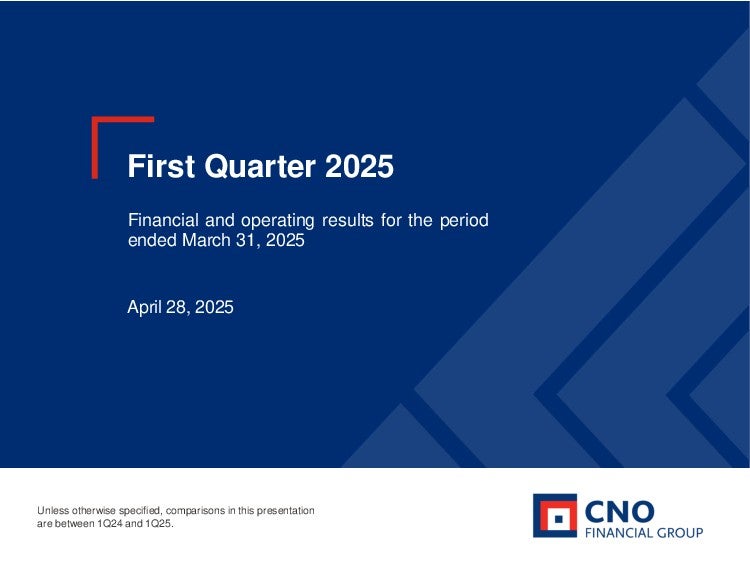 First Quarter 2025

Financial and operating results for the period ended March 31, 2025

April 28, 2025

Unless otherwise specified, comparisons in this presentation are between 1Q24 and 1Q25.

CNO
FINANCIAL GROUP